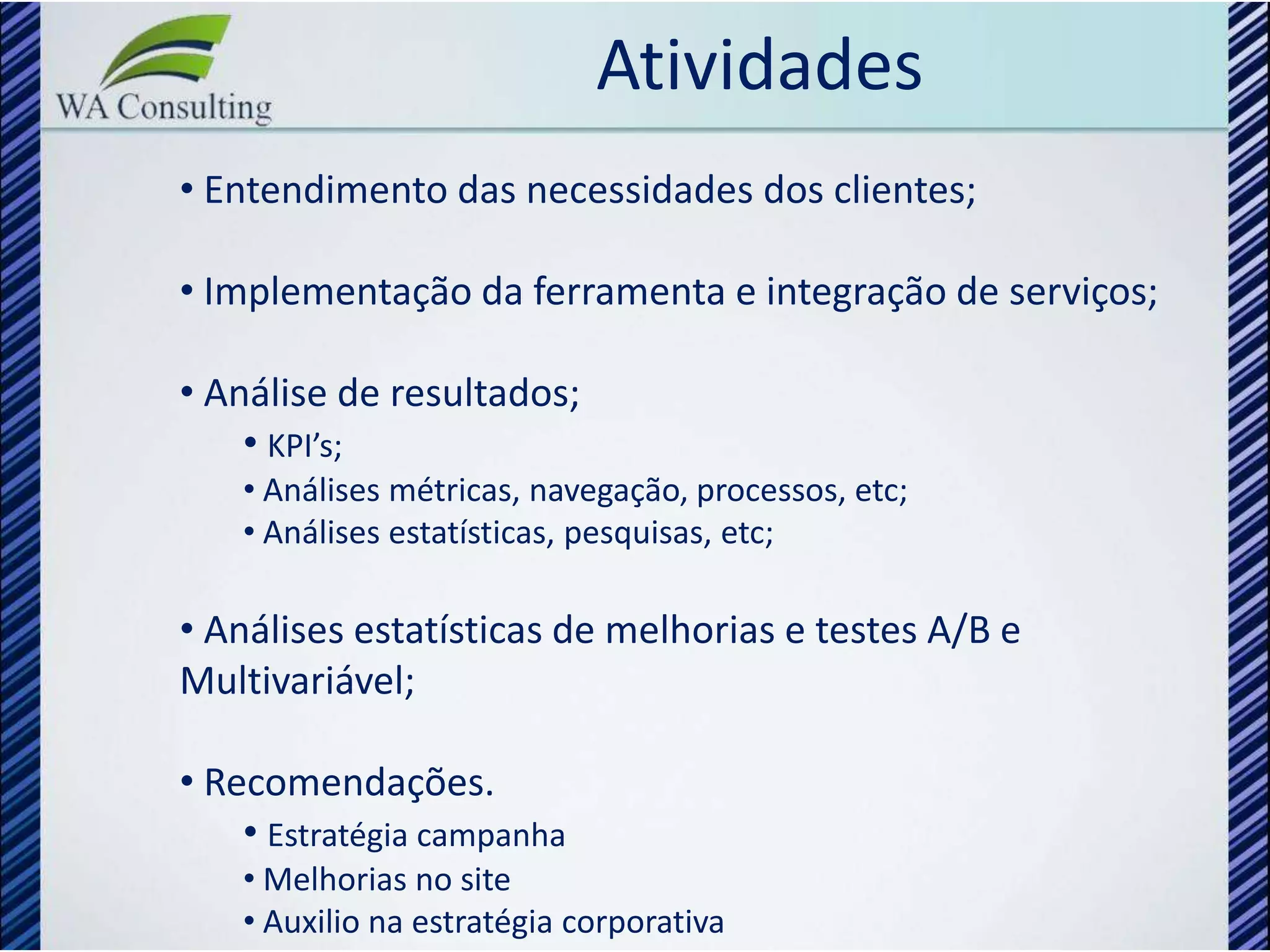 WA Consulting

Atividades

• Entendimento das necessidades dos clientes;

• Implementação da ferramenta e integração de serviços;

• Análise de resultados;
• KPI's;
• Análises métricas, navegação, processos, etc;
• Análises estatísticas, pesquisas, etc;

• Análises estatísticas de melhorias e testes A/B e Multivariável;

• Recomendações.
• Estratégia campanha
• Melhorias no site
• Auxilio na estratégia corporativa